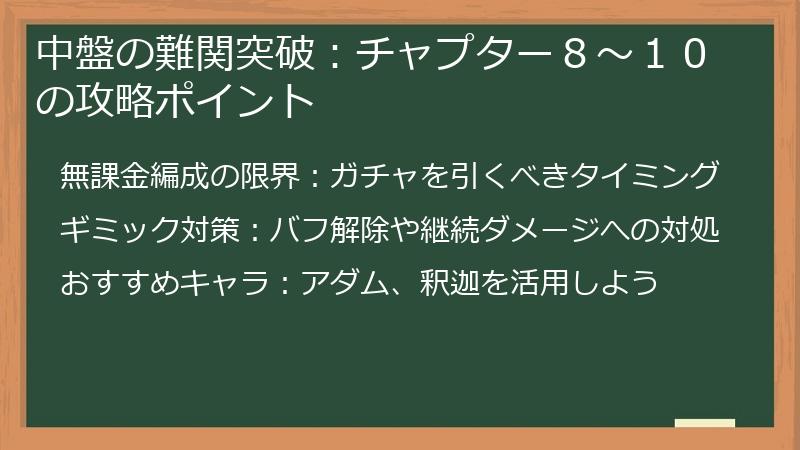 中盤の難関突破：チャプター８～１０の攻略ポイント

無課金編成の限界：ガチャを引くべきタイミング

ギミック対策：バフ解除や継続ダメージへの対処

おすすめキャラ：アダム、釈迦を活用しよう